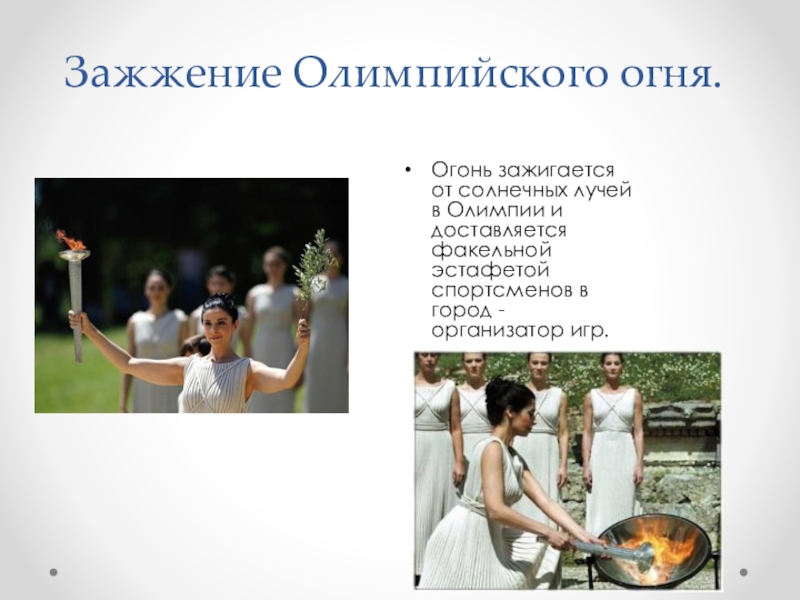 Зажжение Олимпийского огня.

• Огонь зажигается от солнечных лучей в Олимпии и доставляется факельной эстафетой спортсменов в город - организатор игр.